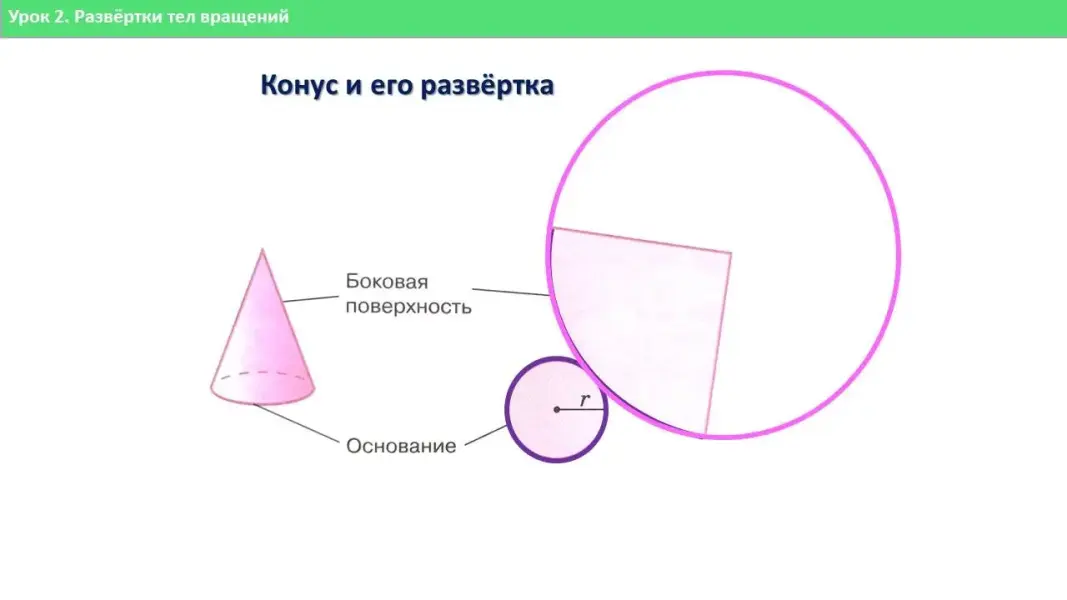 Урок 2. Развёртки тел вращений

Конус и его развёртка

Боковая поверхность

Основание

$r$